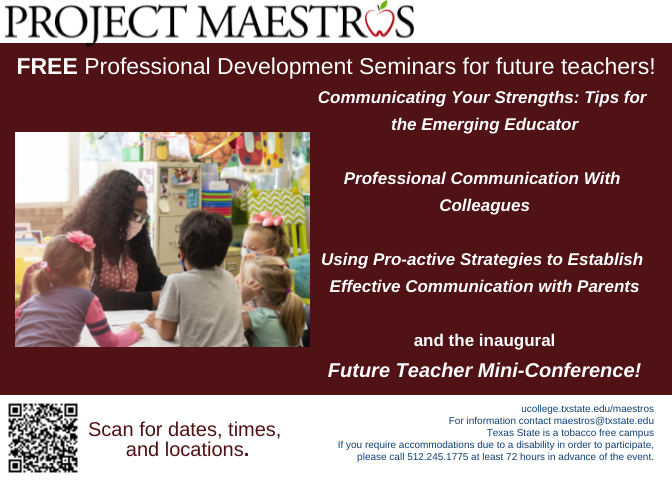 PROJECT MAESTROS

FREE Professional Development Seminars for future teachers!

Communicating Your Strengths: Tips for the Emerging Educator

Professional Communication With Colleagues

Using Pro-active Strategies to Establish Effective Communication with Parents

and the inaugural

Future Teacher Mini-Conference!

Scan for dates, times, and locations.

ucollege.txstate.edu/maestros
For information contact maestros@txstate.edu
Texas State is a tobacco free campus
If you require accommodations due to a disability in order to participate, please call 512.245.1775 at least 72 hours in advance of the event.